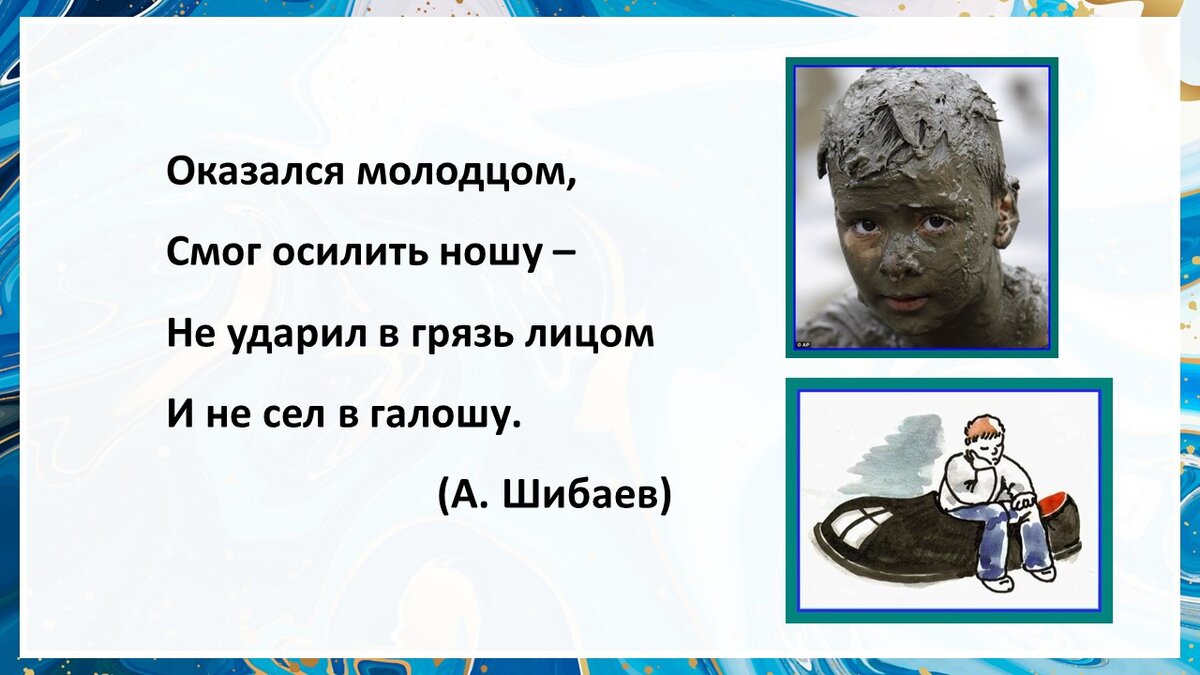 Оказался молодцом,

Смог осилить ношу –

Не ударил в грязь лицом

И не сел в галошу.

(А. Шибаев)

© AP